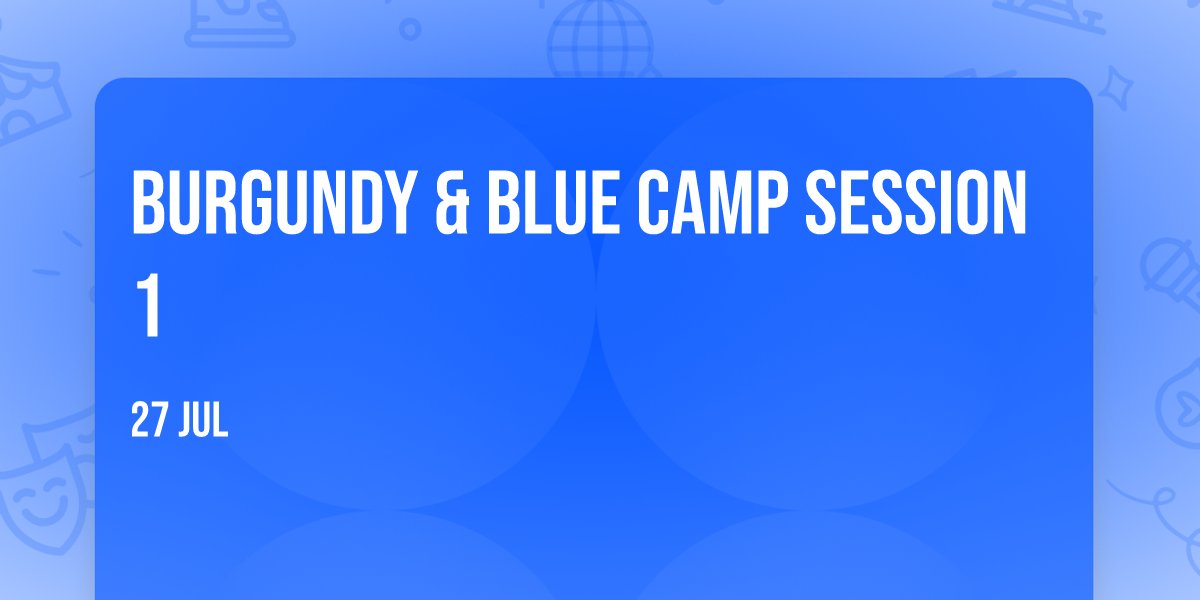 BURGUNDY & BLUE CAMP SESSION 1

27 JUL